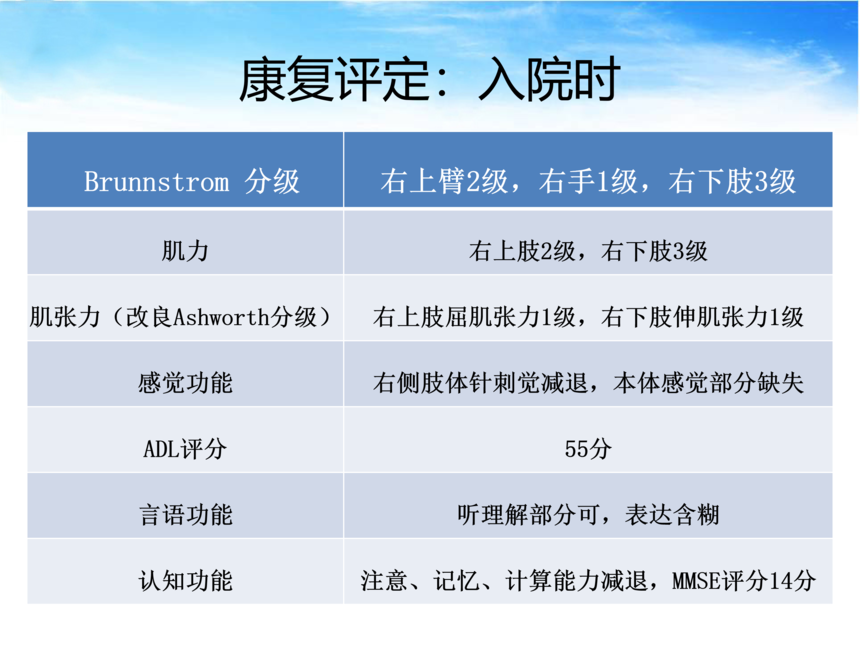 康复评定：入院时

| Brunnstrom 分级 | 右上臂2级，右手1级，右下肢3级 |
|---|---|
| 肌力 | 右上肢2级，右下肢3级 |
| 肌张力（改良Ashworth分级） | 右上肢屈肌张力1级，右下肢伸肌张力1级 |
| 感觉功能 | 右侧肢体针刺觉减退，本体感觉部分缺失 |
| ADL评分 | 55分 |
| 言语功能 | 听理解部分可，表达含糊 |
| 认知功能 | 注意、记忆、计算能力减退，MMSE评分14分 |